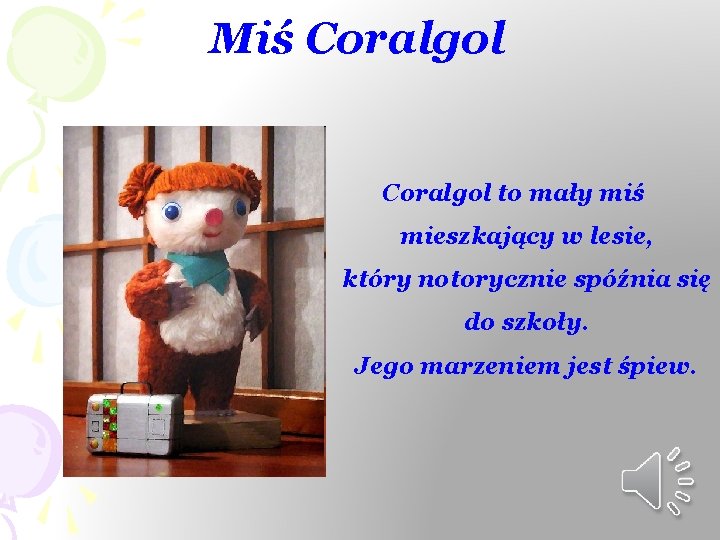 Miś Coralgol

Coralgol to mały miś mieszkający w lesie, który notorycznie spóźnia się do szkoły. Jego marzeniem jest śpiew.